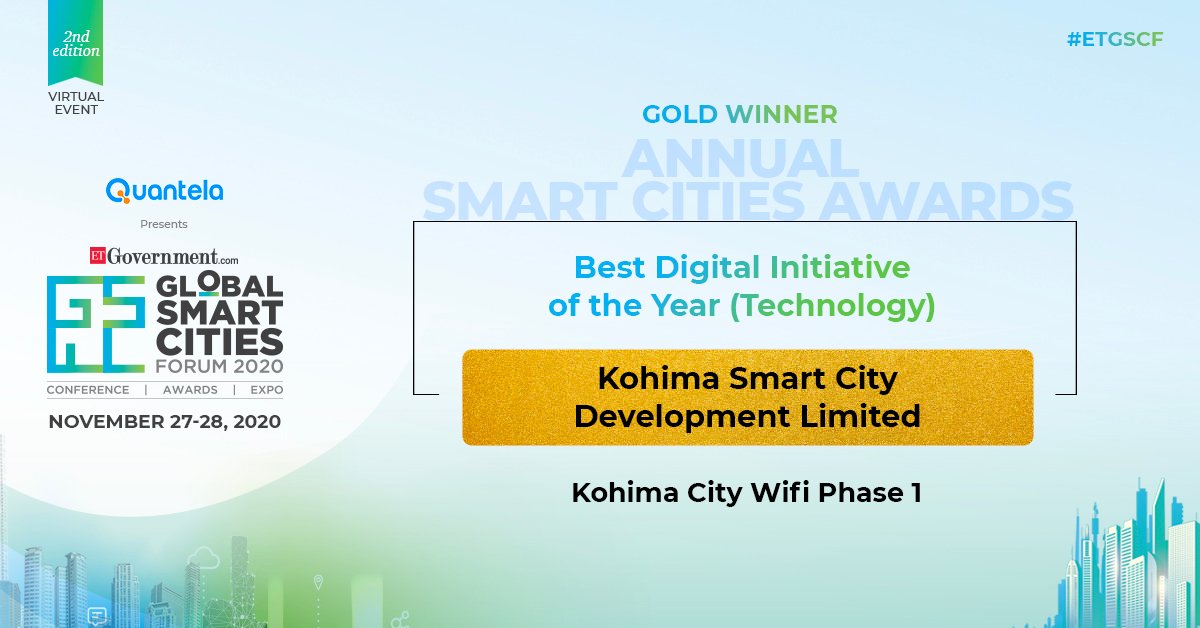 2nd edition
VIRTUAL EVENT

#ETGSCF

Quantela
Presents
ETGovernment.com
GLOBAL SMART CITIES FORUM 2020
CONFERENCE | AWARDS | EXPO
NOVEMBER 27-28, 2020

GOLD WINNER
ANNUAL SMART CITIES AWARDS

Best Digital Initiative of the Year (Technology)

Kohima Smart City Development Limited

Kohima City Wifi Phase 1